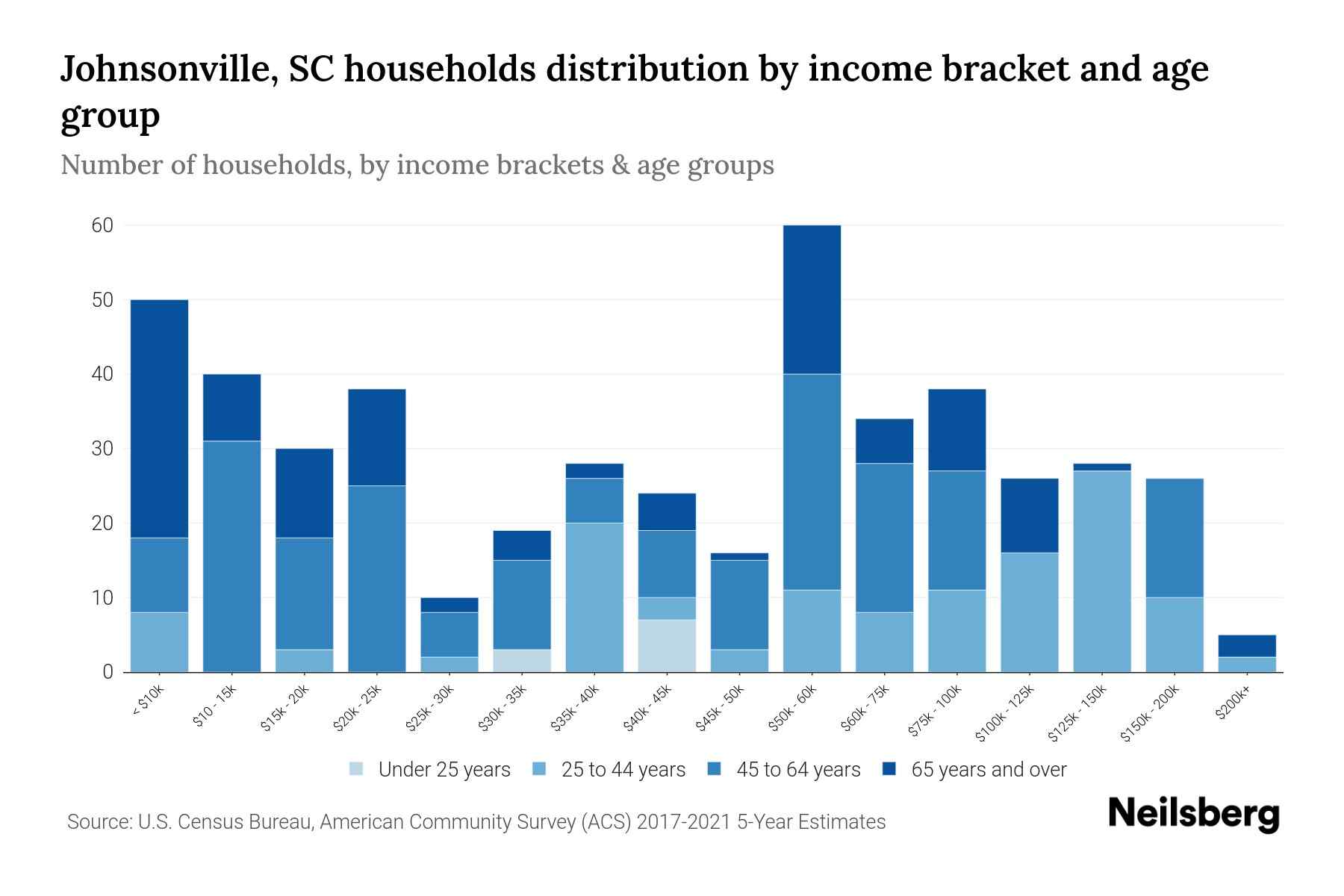 Johnsonville, SC households distribution by income bracket and age group

Number of households, by income brackets & age groups

60
50
40
30
20
10
0

< $10k
$10 - 15k
$15k - 20k
$20k - 25k
$25k - 30k
$30k - 35k
$35k - 40k
$40k - 45k
$45k - 50k
$50k - 60k
$60k - 75k
$75k - 100k
$100k - 125k
$125k - 150k
$150k - 200k
$200k+

Under 25 years
25 to 44 years
45 to 64 years
65 years and over

Source: U.S. Census Bureau, American Community Survey (ACS) 2017-2021 5-Year Estimates

Neilsberg